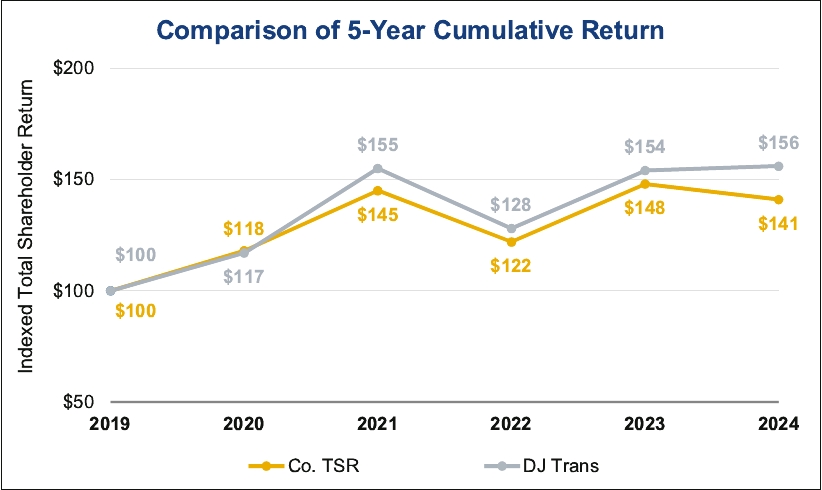 Comparison of 5-Year Cumulative Return

Indexed Total Shareholder Return

$200
$150
$100
$50

$100
$100
$118
$117
$155
$145
$128
$122
$154
$148
$156
$141

2019 2020 2021 2022 2023 2024

Co. TSR
DJ Trans